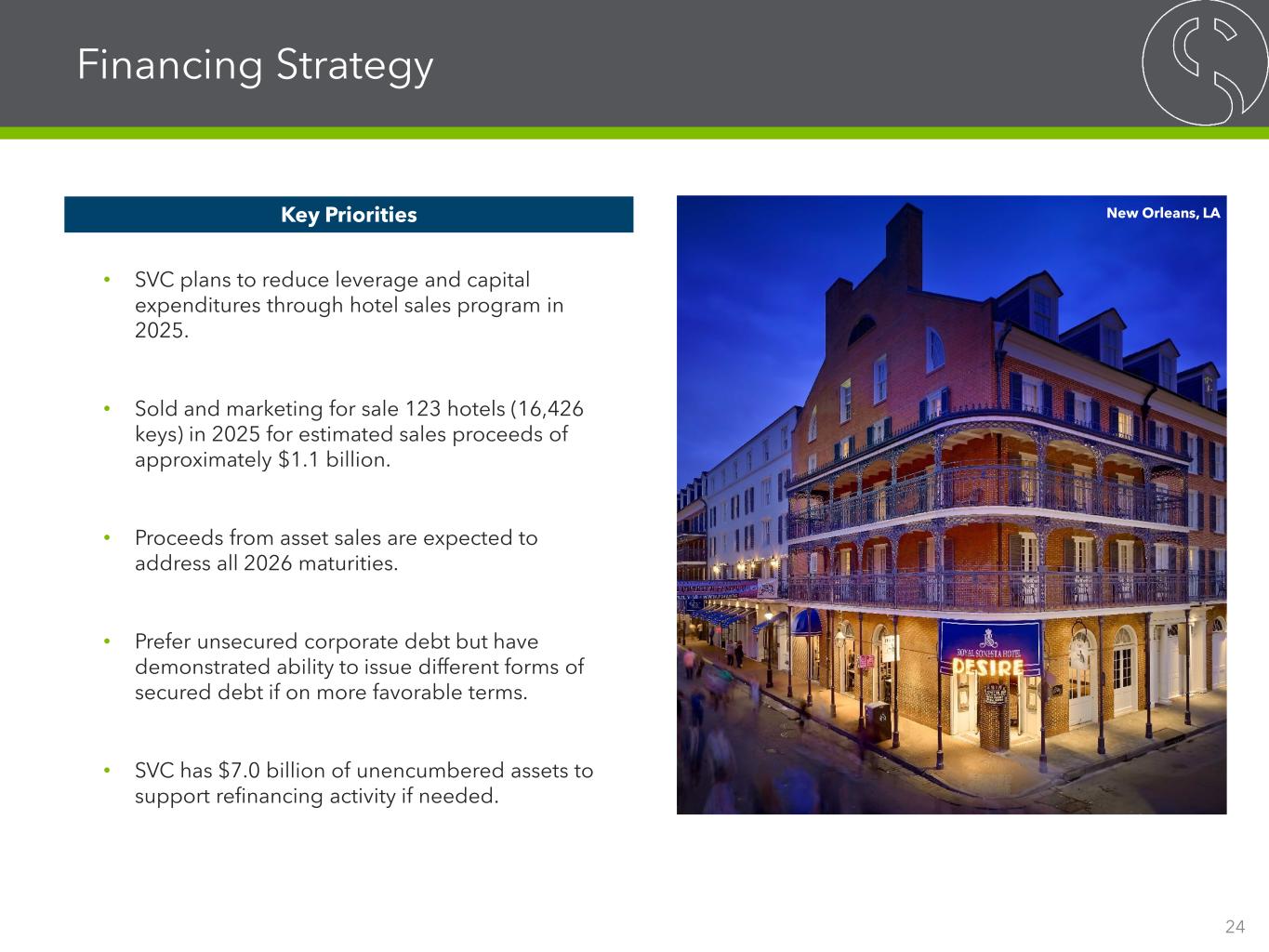 Financing Strategy

Key Priorities

• SVC plans to reduce leverage and capital expenditures through hotel sales program in 2025.

• Sold and marketing for sale 123 hotels (16,426 keys) in 2025 for estimated sales proceeds of approximately $1.1 billion.

• Proceeds from asset sales are expected to address all 2026 maturities.

• Prefer unsecured corporate debt but have demonstrated ability to issue different forms of secured debt if on more favorable terms.

• SVC has $7.0 billion of unencumbered assets to support refinancing activity if needed.

New Orleans, LA

ROYAL SONESTA HOTEL

DESIRE

24